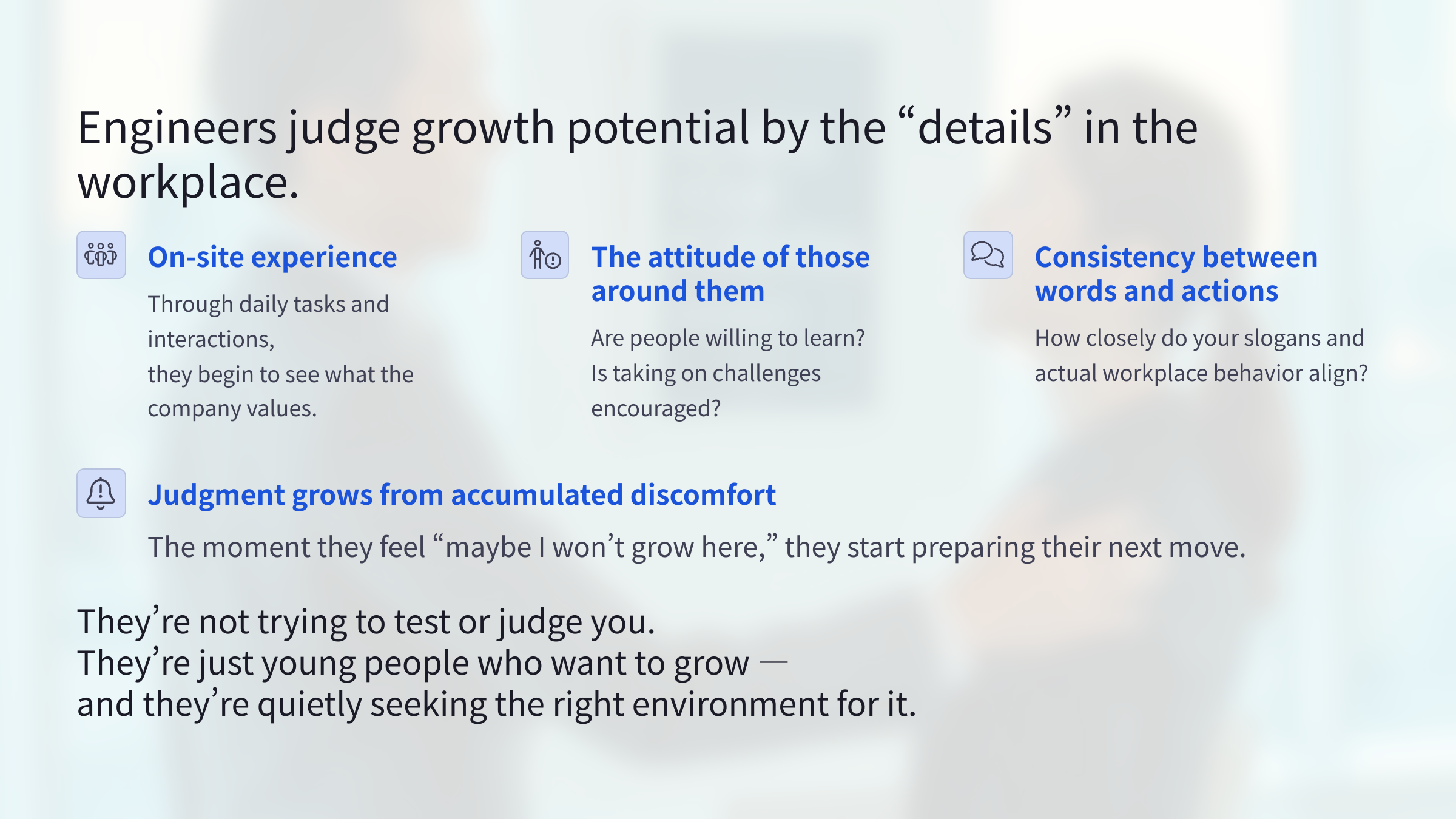 Engineers judge growth potential by the “details” in the workplace.

On-site experience

Through daily tasks and interactions,
they begin to see what the company values.

The attitude of those around them

Are people willing to learn?
Is taking on challenges encouraged?

Consistency between words and actions

How closely do your slogans and actual workplace behavior align?

Judgment grows from accumulated discomfort

The moment they feel “maybe I won’t grow here,” they start preparing their next move.

They’re not trying to test or judge you.
They’re just young people who want to grow —
and they’re quietly seeking the right environment for it.